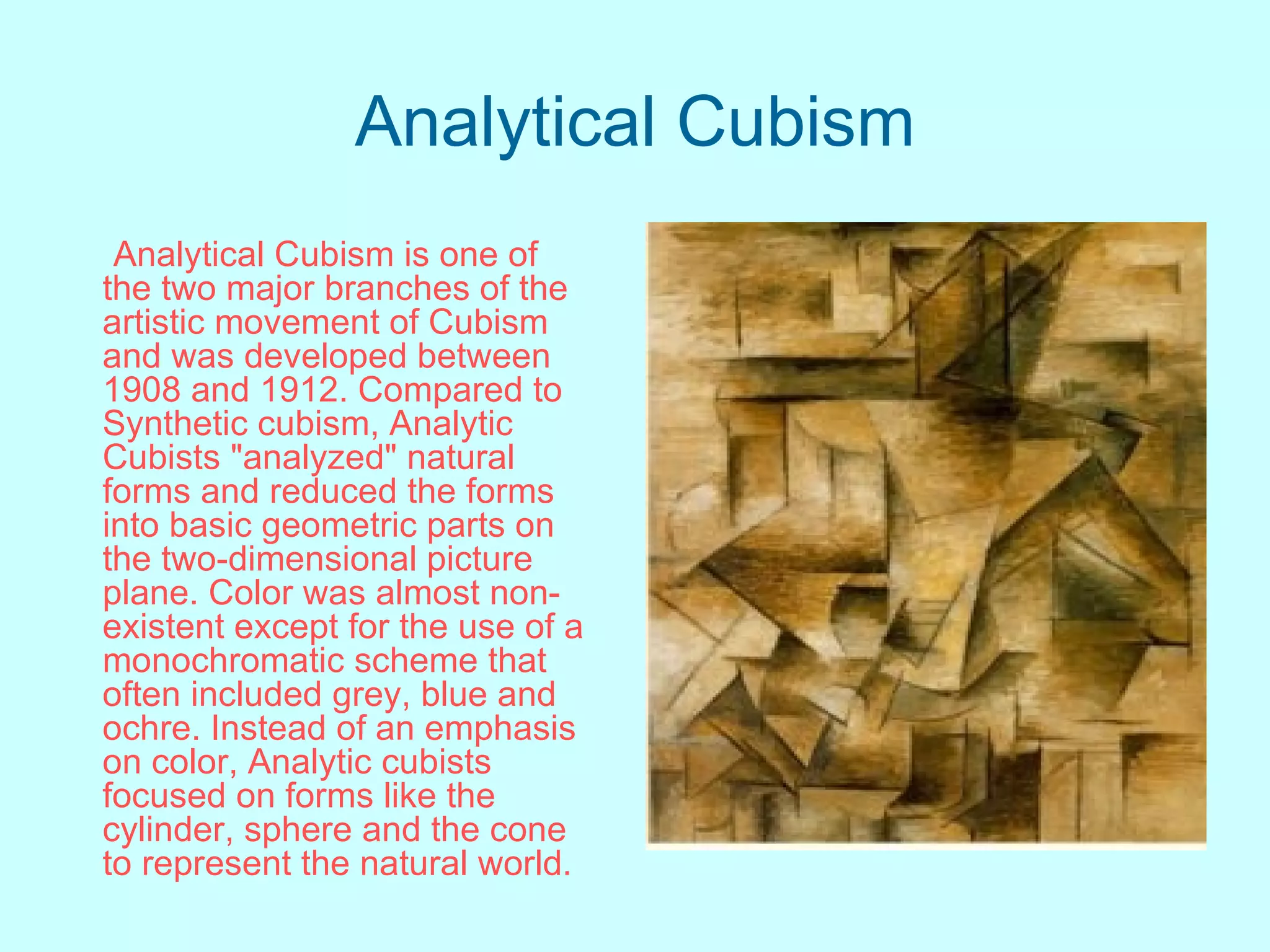 Analytical Cubism

Analytical Cubism is one of the two major branches of the artistic movement of Cubism and was developed between 1908 and 1912. Compared to Synthetic cubism, Analytic Cubists "analyzed" natural forms and reduced the forms into basic geometric parts on the two-dimensional picture plane. Color was almost non-existent except for the use of a monochromatic scheme that often included grey, blue and ochre. Instead of an emphasis on color, Analytic cubists focused on forms like the cylinder, sphere and the cone to represent the natural world.